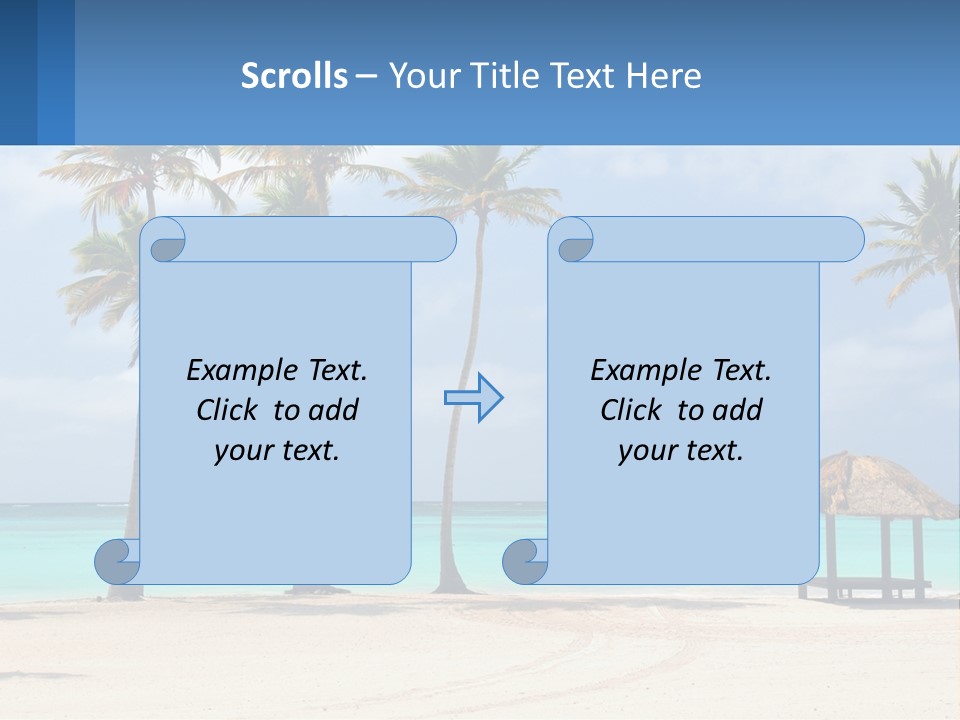 Scrolls – Your Title Text Here

Example Text. Click to add your text.

Example Text. Click to add your text.